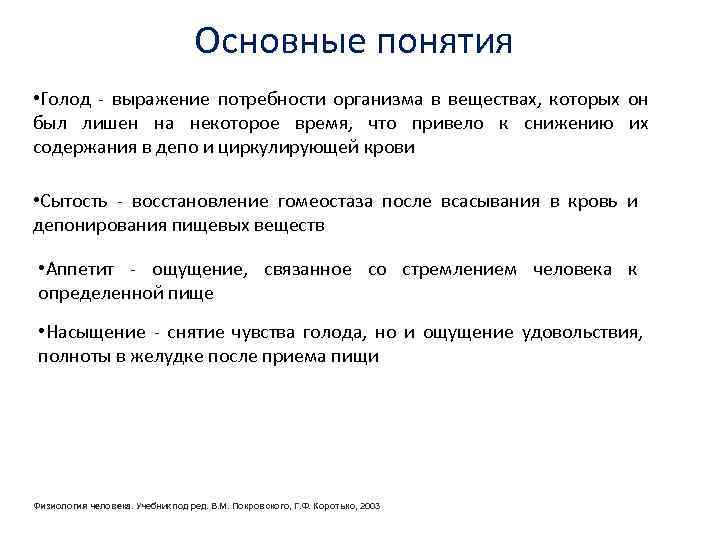 Основные понятия

•Голод - выражение потребности организма в веществах, которых он был лишен на некоторое время, что привело к снижению их содержания в депо и циркулирующей крови

•Сытость - восстановление гомеостаза после всасывания в кровь и депонирования пищевых веществ

•Аппетит - ощущение, связанное со стремлением человека к определенной пище

•Насыщение - снятие чувства голода, но и ощущение удовольствия, полноты в желудке после приема пищи

Физиология человека. Учебник под ред. В.М. Покровского, Г.Ф. Коротько, 2003